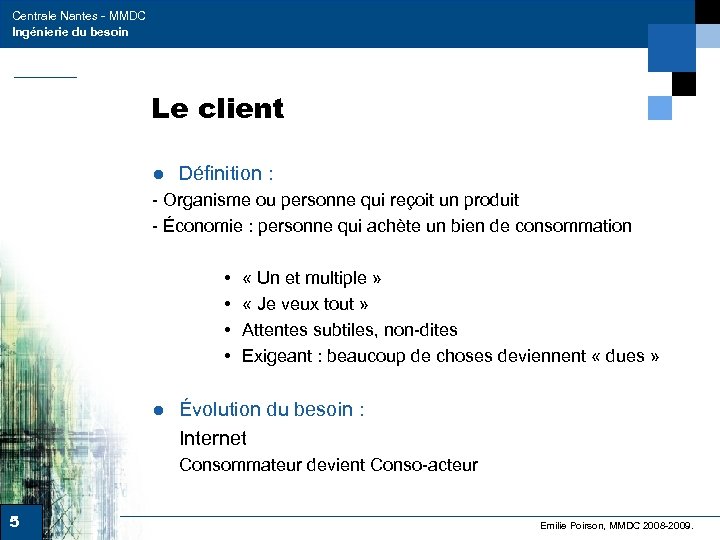 Centrale Nantes - MMDC
Ingénierie du besoin

Le client

● Définition :

- Organisme ou personne qui reçoit un produit
- Économie : personne qui achète un bien de consommation

• « Un et multiple »
• « Je veux tout »
• Attentes subtiles, non-dites
• Exigeant : beaucoup de choses deviennent « dues »

● Évolution du besoin :

Internet

Consommateur devient Conso-acteur

5

Emilie Poirson, MMDC 2008-2009.